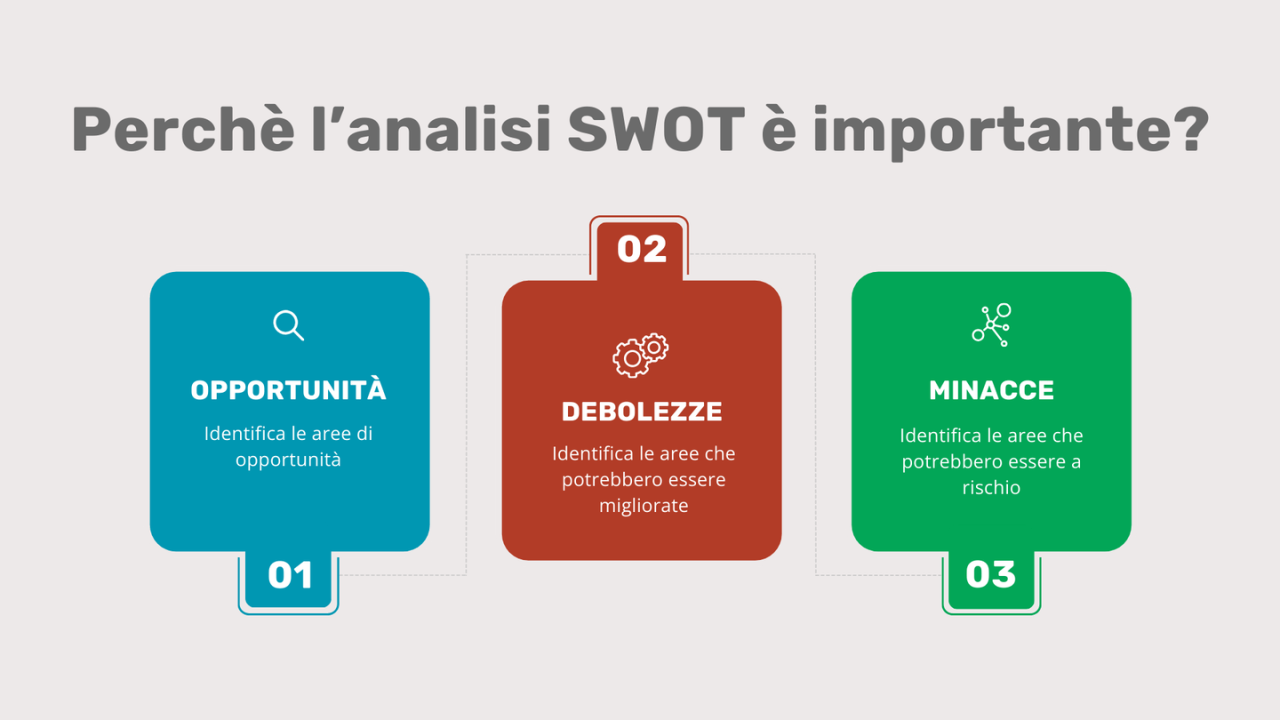 Perchè l’analisi SWOT è importante?

OPPORTUNITÀ

Identifica le aree di opportunità

01

02

DEBOLEZZE

Identifica le aree che potrebbero essere migliorate

MINACCE

Identifica le aree che potrebbero essere a rischio

03